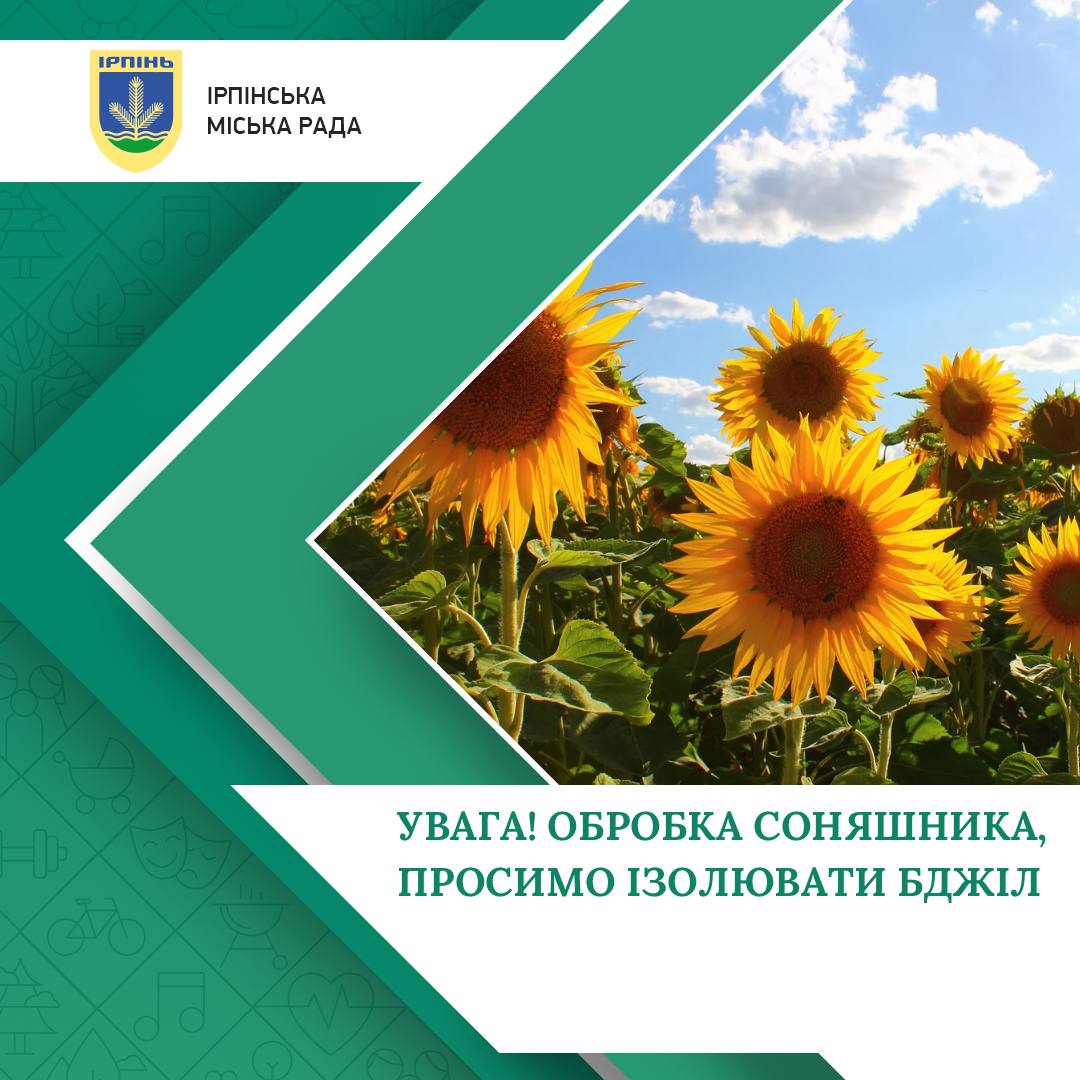 ІРПІНЬ

ІРПІНСЬКА
МІСЬКА РАДА

УВАГА! ОБРОБКА СОНЯШНИКА, ПРОСИМО ІЗОЛЮВАТИ БДЖІЛ